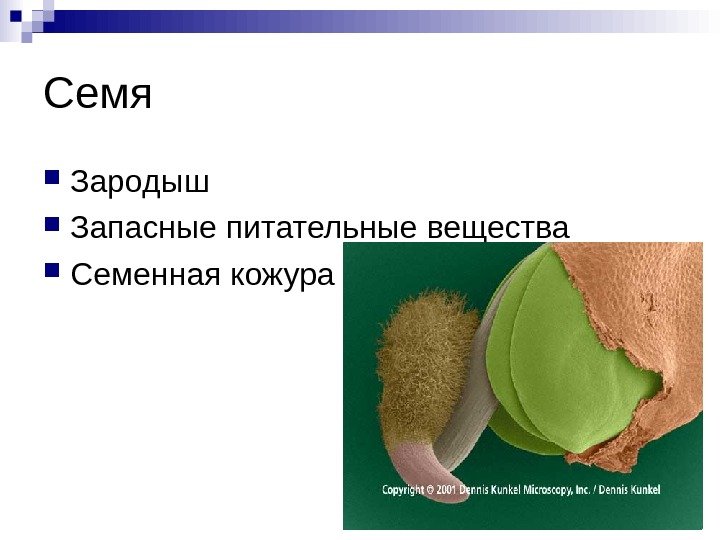 Семя

Зародыш
Запасные питательные вещества
Семенная кожура

Copyright © 2001 Dennis Kunkel Microscopy, Inc. / Dennis Kunkel